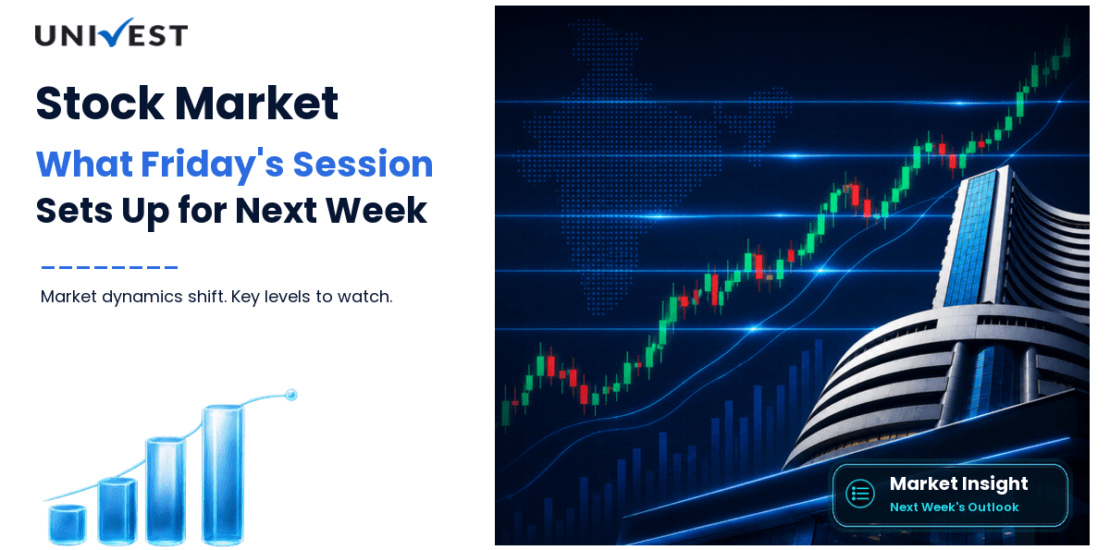 UNIVEST

Stock Market

What Friday's Session

Sets Up for Next Week

Market dynamics shift. Key levels to watch.

Market Insight

Next Week's Outlook